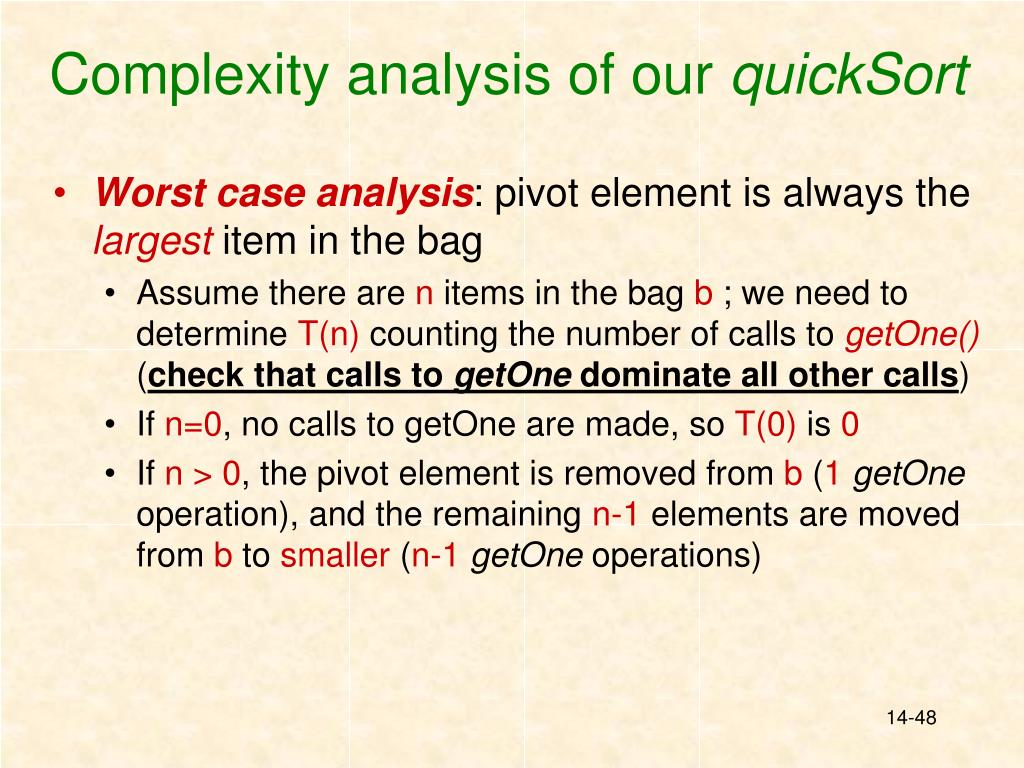 Complexity analysis of our quickSort

• Worst case analysis: pivot element is always the largest item in the bag
 • Assume there are n items in the bag b ; we need to determine T(n) counting the number of calls to getOne() (check that calls to getOne dominate all other calls)
 • If n=0, no calls to getOne are made, so T(0) is 0
 • If n > 0, the pivot element is removed from b (1 getOne operation), and the remaining n-1 elements are moved from b to smaller (n-1 getOne operations)

14-48